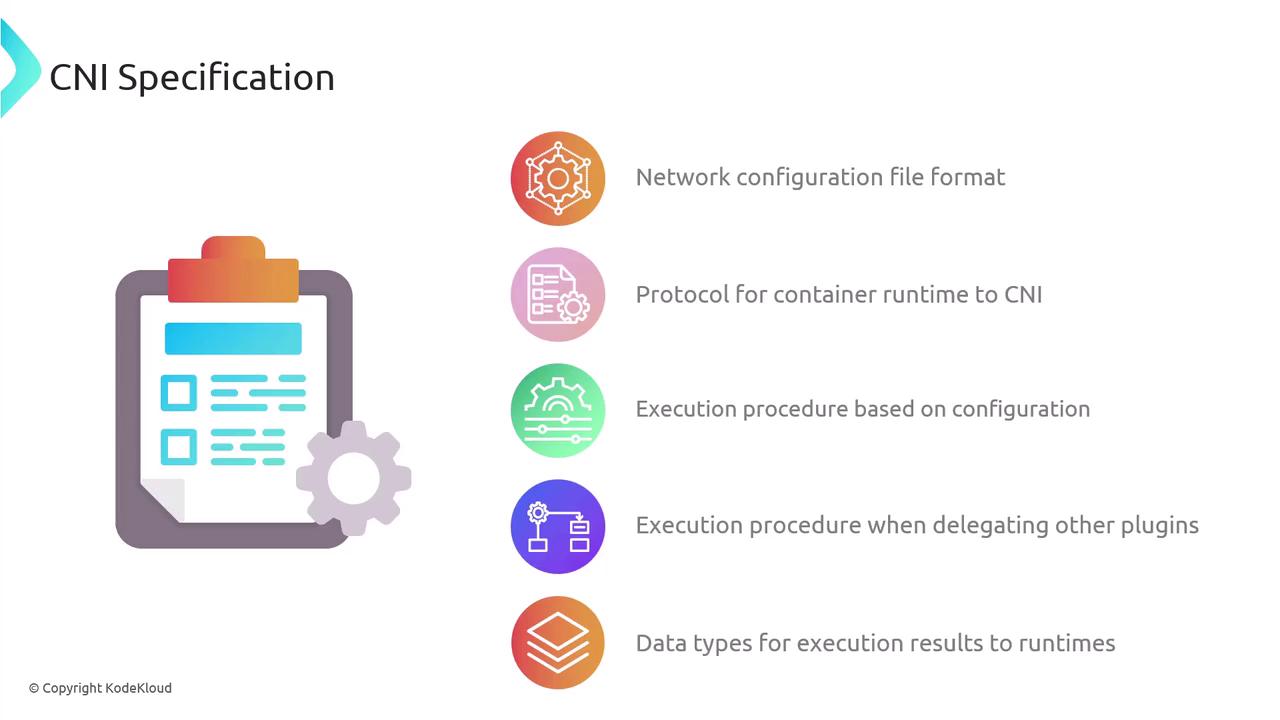 CNI Specification

Network configuration file format

Protocol for container runtime to CNI

Execution procedure based on configuration

Execution procedure when delegating other plugins

Data types for execution results to runtimes

© Copyright KodeKloud